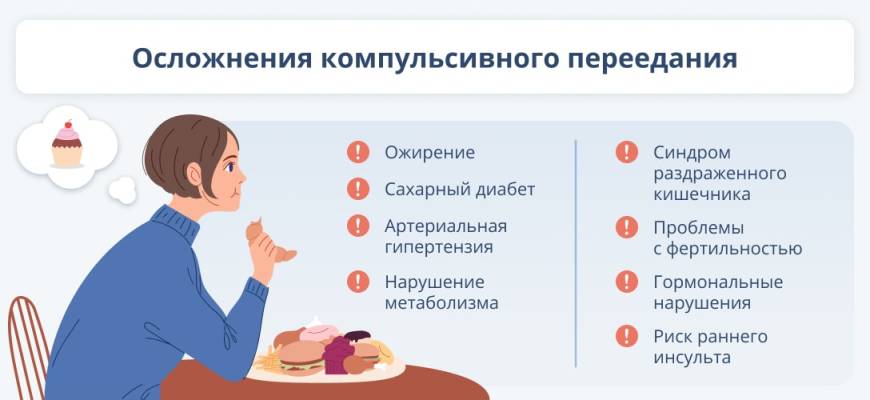 Осложнения компульсивного переедания

Ожирение

Сахарный диабет

Артериальная гипертензия

Нарушение метаболизма

Синдром раздраженного кишечника

Проблемы с фертильностью

Гормональные нарушения

Риск раннего инсульта